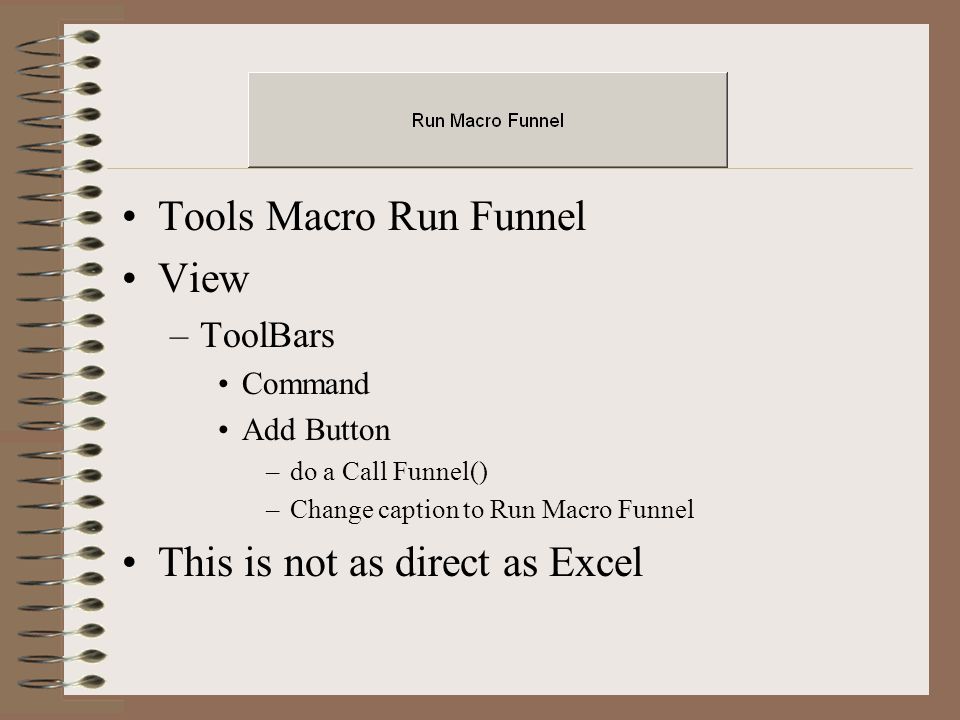 Run Macro Funnel

• Tools Macro Run Funnel
• View
– ToolBars
• Command
• Add Button
– do a Call Funnel()
– Change caption to Run Macro Funnel
• This is not as direct as Excel